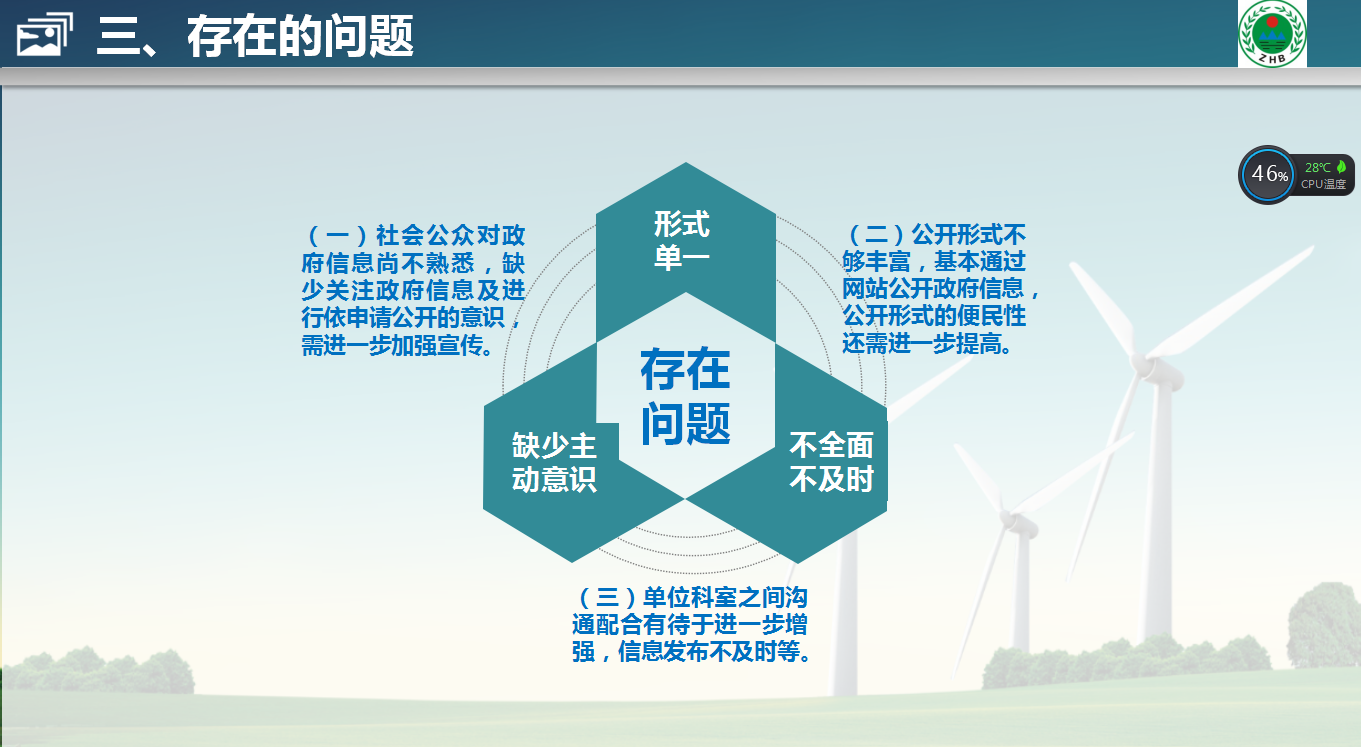 三、存在的问题

ZHB

46%

28℃

CPU温度

（一）社会公众对政府信息尚不熟悉，缺少关注政府信息及进行依申请公开的意识，需进一步加强宣传。

形式单一

（二）公开形式不够丰富，基本通过网站公开政府信息，公开形式的便民性还需进一步提高。

存在问题

缺少主动意识

不全面不及时

（三）单位科室之间沟通配合有待于进一步增强，信息发布不及时等。